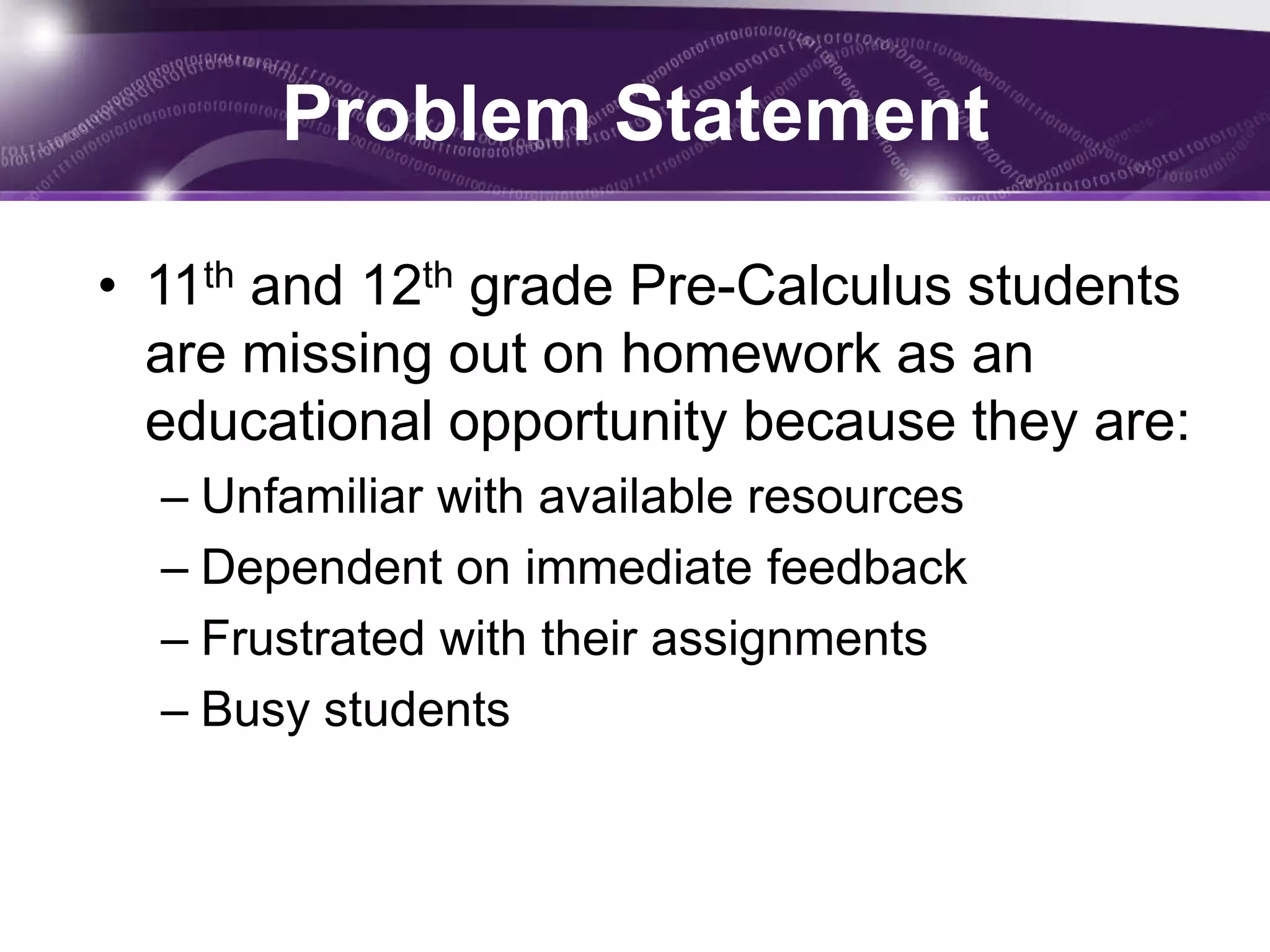 Problem Statement

• 11th and 12th grade Pre-Calculus students are missing out on homework as an educational opportunity because they are:

– Unfamiliar with available resources

– Dependent on immediate feedback

– Frustrated with their assignments

– Busy students